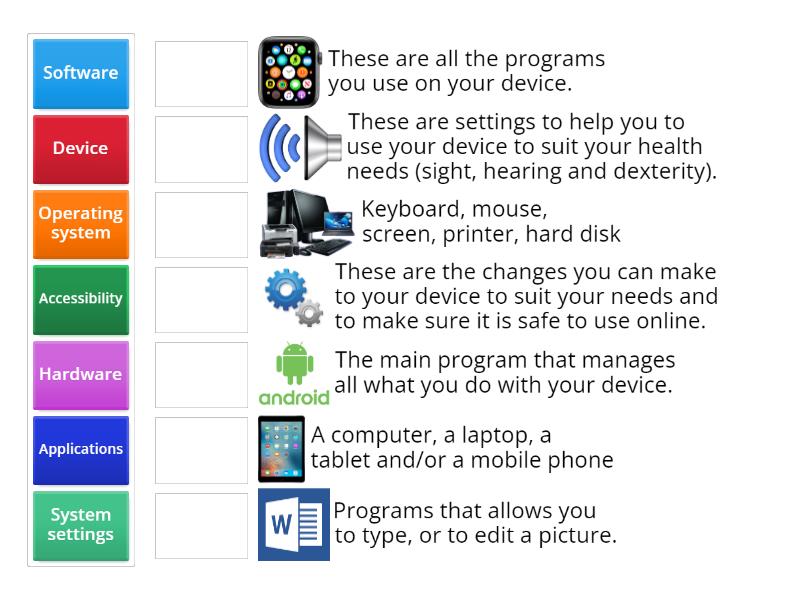 Software

Device

Operating system

Accessibility

Hardware

Applications

System settings

These are all the programs you use on your device.

These are settings to help you to use your device to suit your health needs (sight, hearing and dexterity).

Keyboard, mouse, screen, printer, hard disk

These are the changes you can make to your device to suit your needs and to make sure it is safe to use online.

android

The main program that manages all what you do with your device.

A computer, a laptop, a tablet and/or a mobile phone

W

Programs that allows you to type, or to edit a picture.